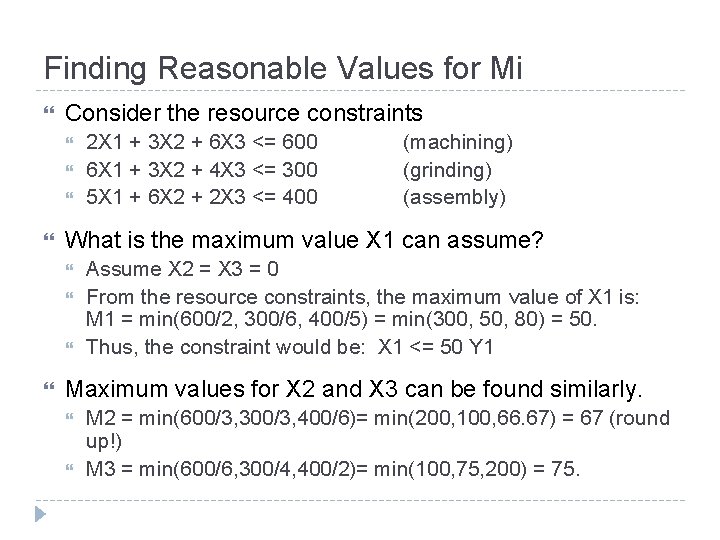 Finding Reasonable Values for Mi

Consider the resource constraints

2X1 + 3X2 + 6X3 <= 600 (machining)

6X1 + 3X2 + 4X3 <= 300 (grinding)

5X1 + 6X2 + 2X3 <= 400 (assembly)

What is the maximum value X1 can assume?

Assume X2 = X3 = 0

From the resource constraints, the maximum value of X1 is: M1 = min(600/2, 300/6, 400/5) = min(300, 50, 80) = 50.

Thus, the constraint would be: X1 <= 50 Y1

Maximum values for X2 and X3 can be found similarly.

M2 = min(600/3,300/3,400/6)= min(200,100,66.67) = 67 (round up!)

M3 = min(600/6,300/4,400/2)= min(100,75,200) = 75.